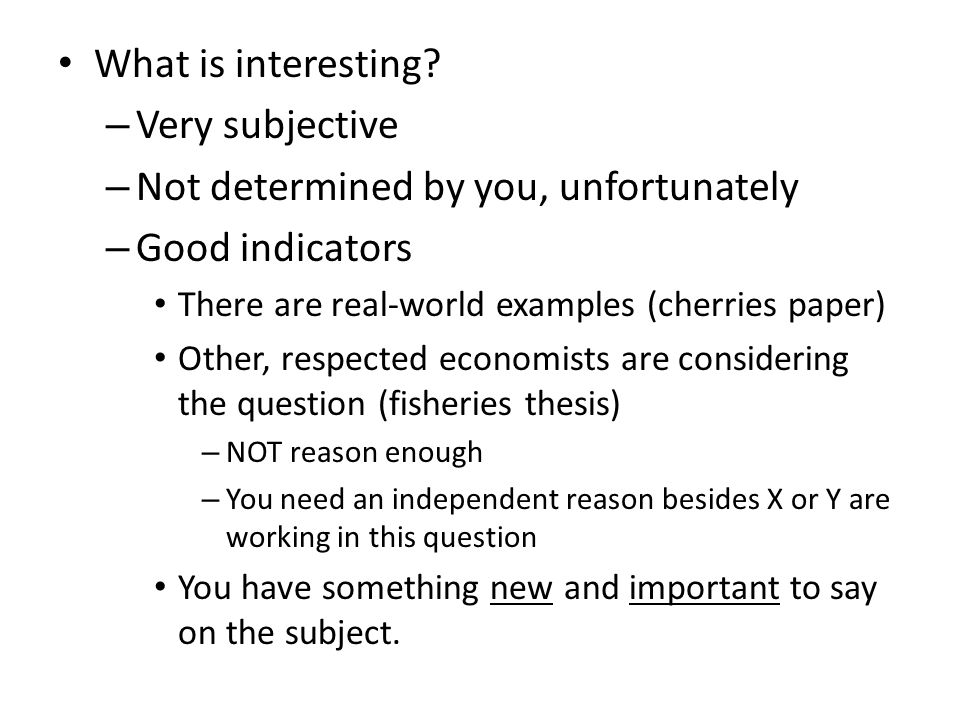 • What is interesting?
– Very subjective
– Not determined by you, unfortunately
– Good indicators
• There are real-world examples (cherries paper)
• Other, respected economists are considering the question (fisheries thesis)
– NOT reason enough
– You need an independent reason besides X or Y are working in this question
• You have something new and important to say on the subject.